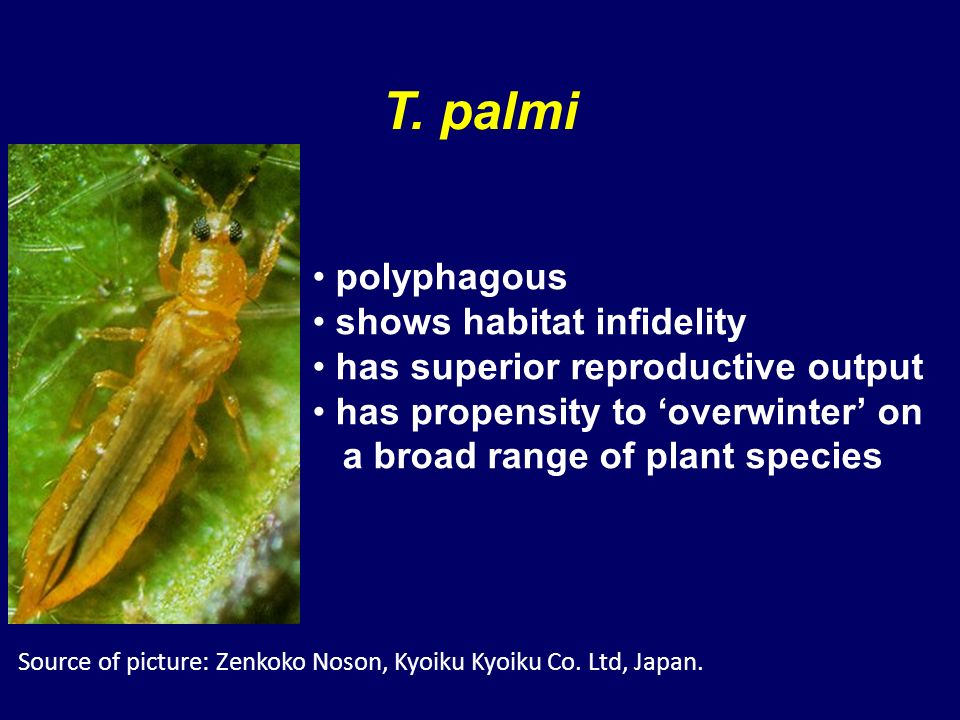 T. palmi

• polyphagous
• shows habitat infidelity
• has superior reproductive output
• has propensity to ‘overwinter’ on a broad range of plant species

Source of picture: Zenkoko Noson, Kyoiku Kyoiku Co. Ltd, Japan.